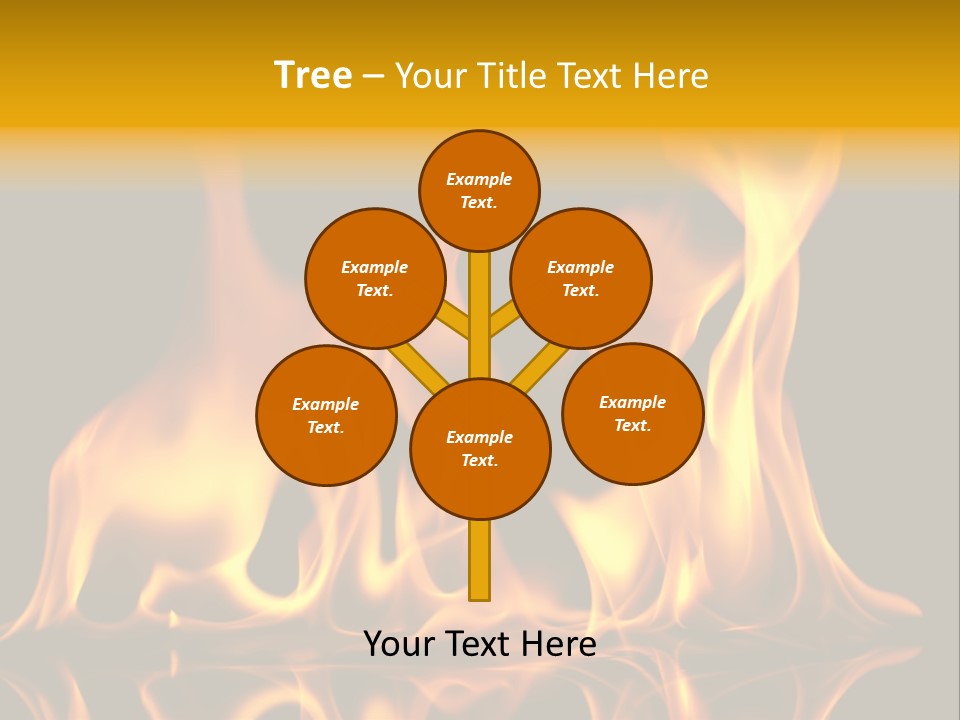 Tree – Your Title Text Here

Example Text.

Example Text.

Example Text.

Example Text.

Example Text.

Example Text.

Your Text Here